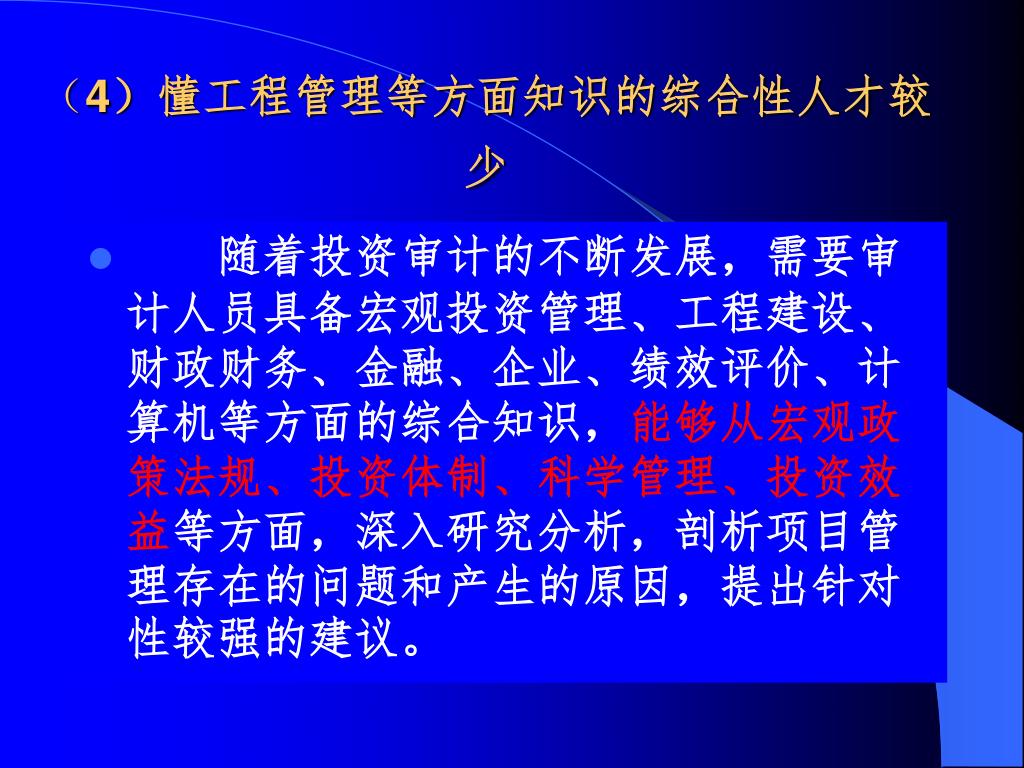 （4）懂工程管理等方面知识的综合性人才较少

随着投资审计的不断发展，需要审计人员具备宏观投资管理、工程建设、财政财务、金融、企业、绩效评价、计算机等方面的综合知识，能够从宏观政策法规、投资体制、科学管理、投资效益等方面，深入研究分析，剖析项目管理存在的问题和产生的原因，提出针对性较强的建议。